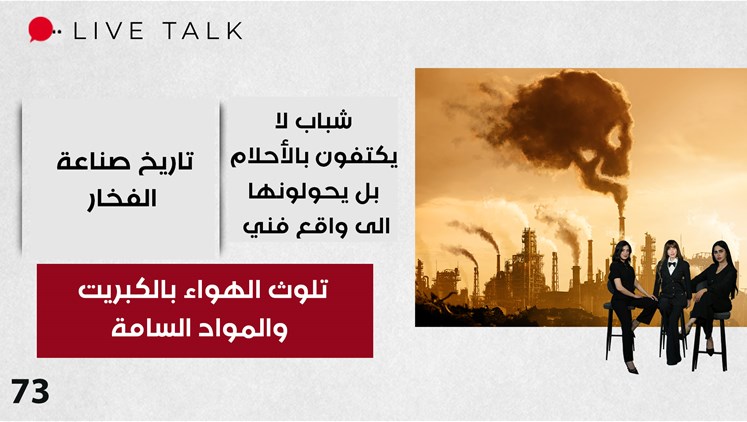 LIVE TALK

شباب لا يكتفون بالأحلام بل يحولونها الى واقع فني

تاريخ صناعة الفخار

تلوث الهواء بالكبريت والمواد السامة

73